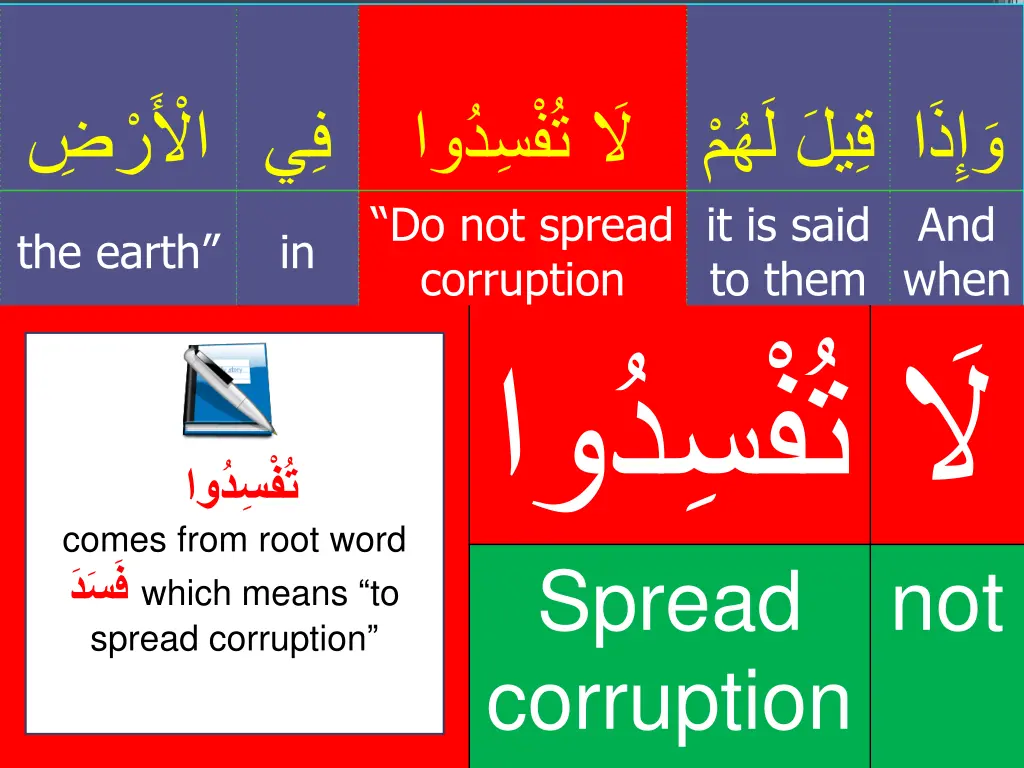 | الْأَرْضِ | فِي | لَا تُفْسِدُوا | قِيلَ لَهُمْ | وَإِذَا |
|---|---|---|---|---|
| the earth” | in | “Do not spread corruption | it is said to them | And when |

تُفْسِدُوا
comes from root word فَسَدَ which means “to spread corruption”

| تُفْسِدُوا | لَا |
|---|---|
| Spread corruption | not |